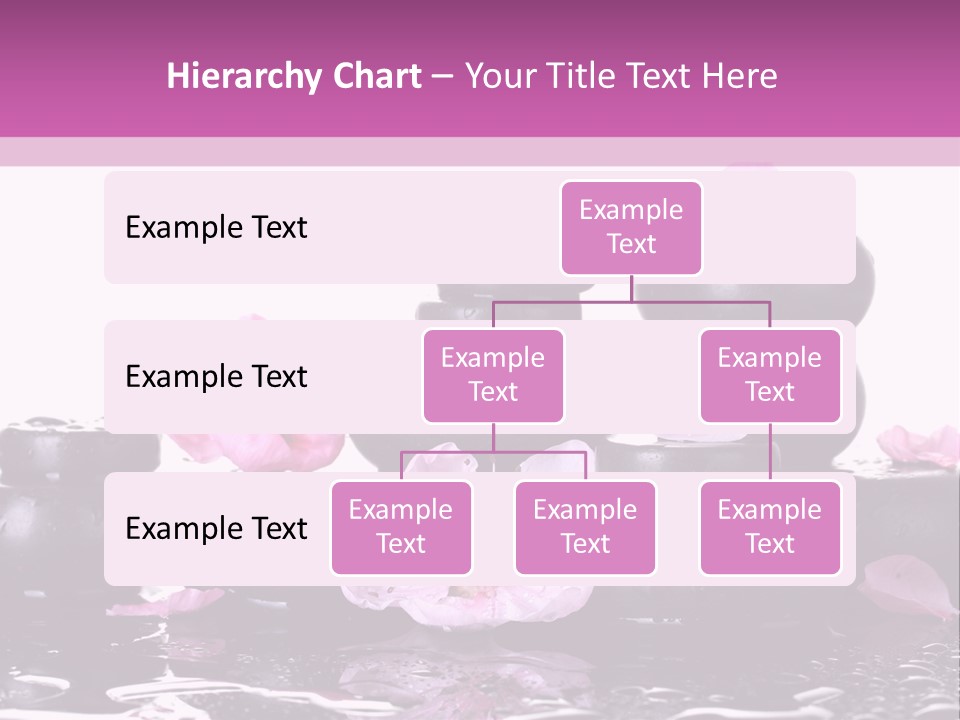 Hierarchy Chart – Your Title Text Here

Example Text

Example Text

Example Text

Example Text

Example Text

Example Text

Example Text

Example Text

Example Text